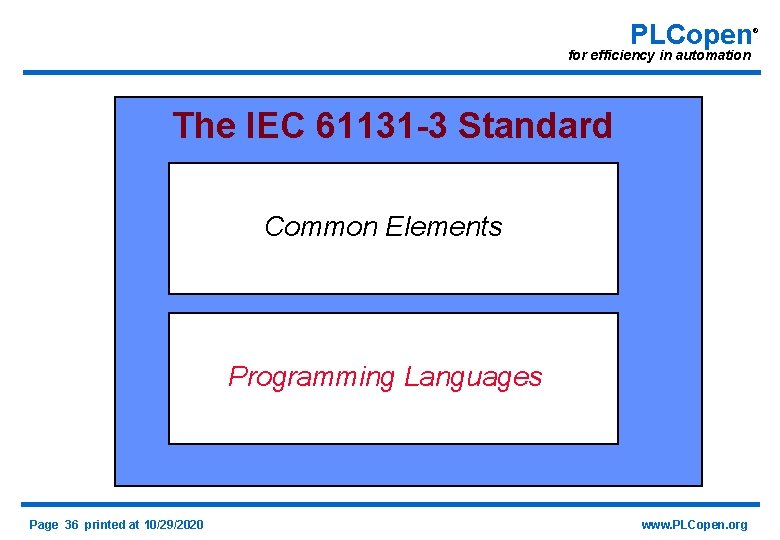 PLCopen®
for efficiency in automation

The IEC 61131-3 Standard

Common Elements

Programming Languages

Page 36 printed at 10/29/2020

www.PLCopen.org